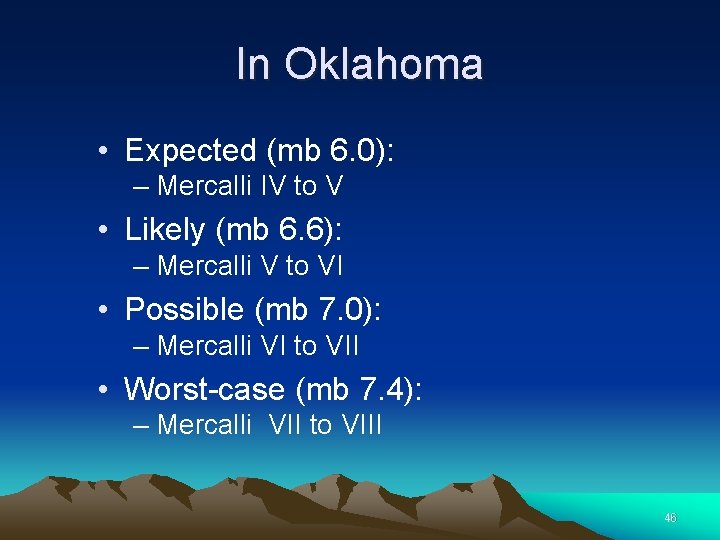 In Oklahoma

• Expected (mb 6.0):
– Mercalli IV to V
• Likely (mb 6.6):
– Mercalli V to VI
• Possible (mb 7.0):
– Mercalli VI to VII
• Worst-case (mb 7.4):
– Mercalli VII to VIII

46